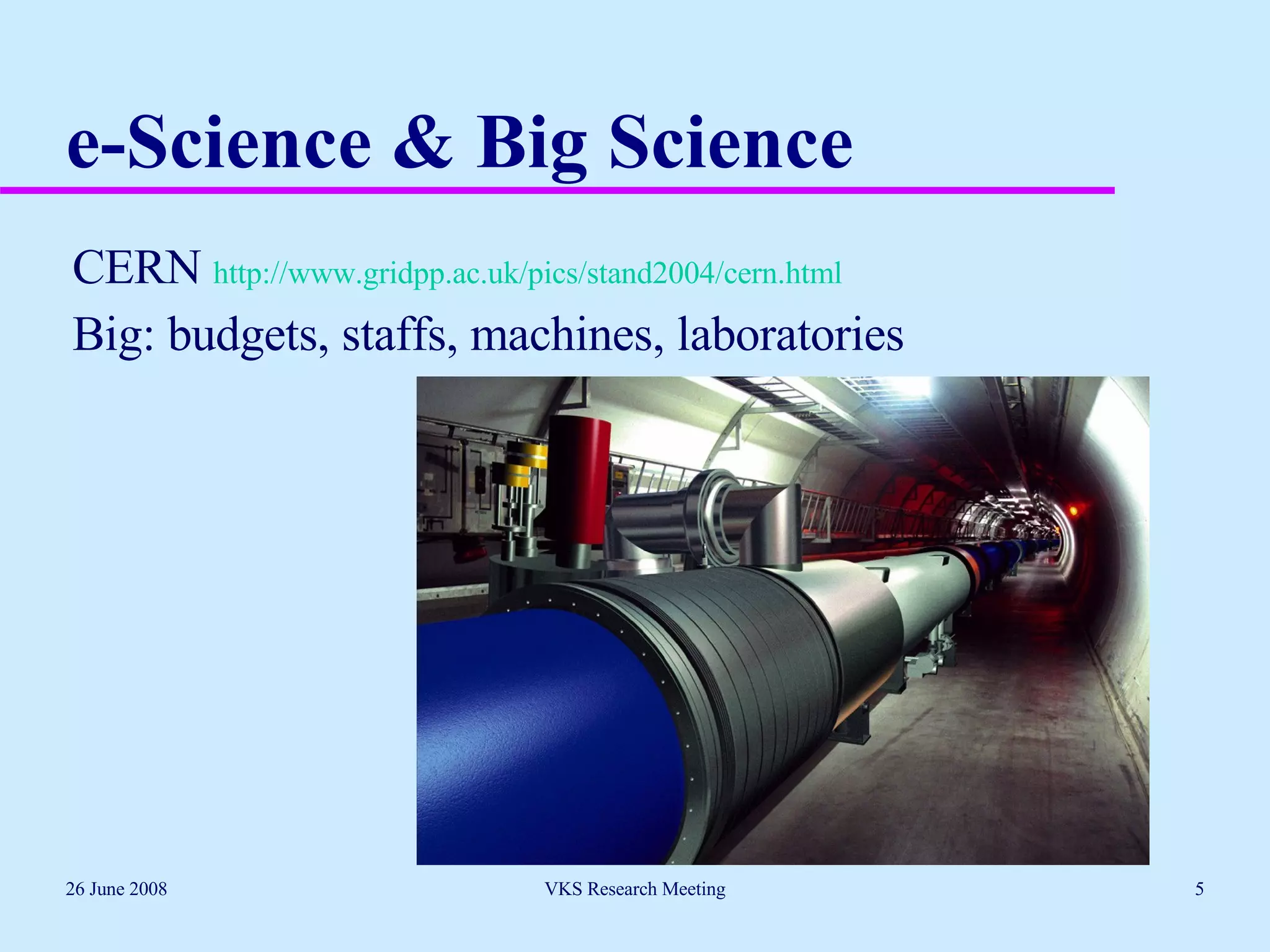 e-Science & Big Science

CERN http://www.gridpp.ac.uk/pics/stand2004/cern.html

Big: budgets, staffs, machines, laboratories

26 June 2008

VKS Research Meeting

5